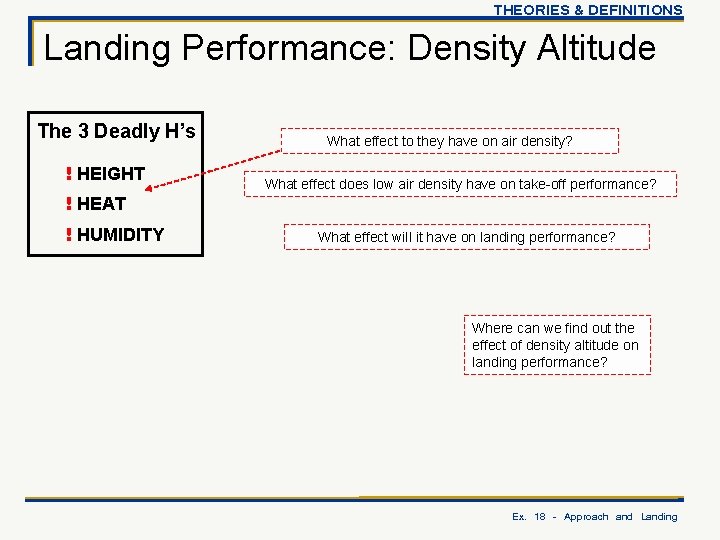 THEORIES & DEFINITIONS

Landing Performance: Density Altitude

The 3 Deadly H's

! HEIGHT

! HEAT

! HUMIDITY

What effect to they have on air density?

What effect does low air density have on take-off performance?

What effect will it have on landing performance?

Where can we find out the effect of density altitude on landing performance?

Ex. 18 - Approach and Landing